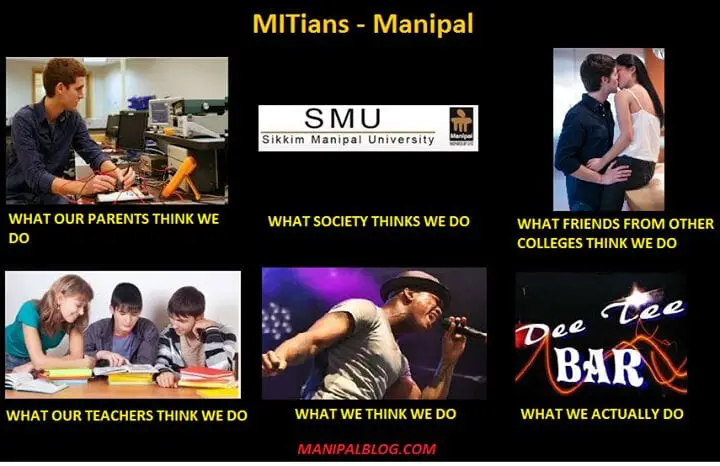 MITians - Manipal

WHAT OUR PARENTS THINK WE DO

SMU
Sikkim Manipal University
Manipal

WHAT SOCIETY THINKS WE DO

WHAT FRIENDS FROM OTHER COLLEGES THINK WE DO

WHAT OUR TEACHERS THINK WE DO

WHAT WE THINK WE DO

Dee Tee
BAR

WHAT WE ACTUALLY DO

MANIPALBLOG.COM